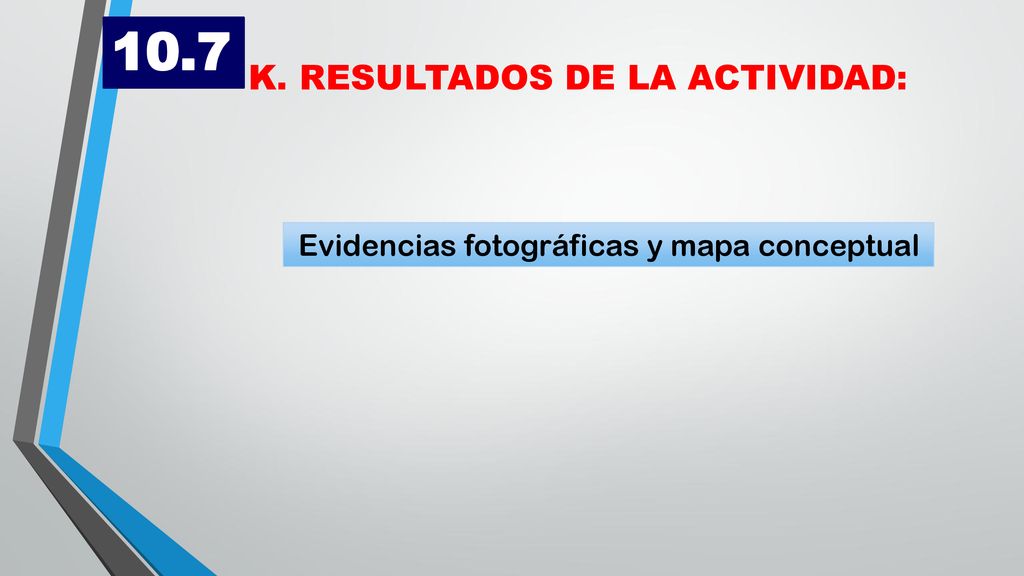 10.7

K. RESULTADOS DE LA ACTIVIDAD:

Evidencias fotográficas y mapa conceptual